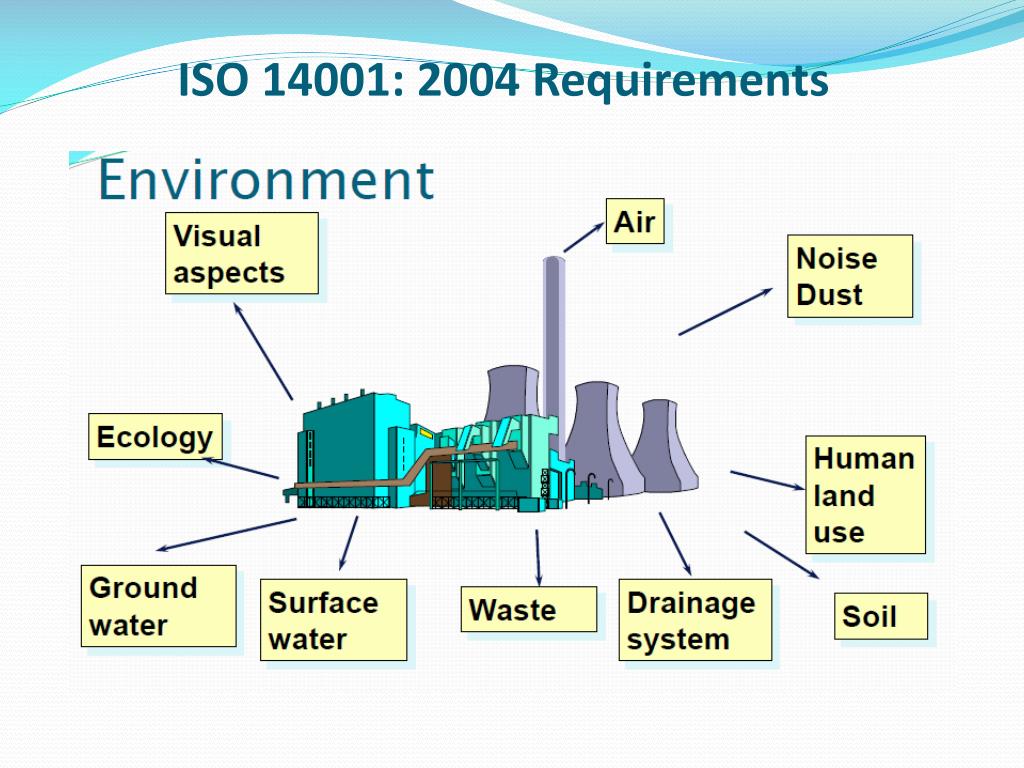 ISO 14001: 2004 Requirements

Environment

Visual aspects

Air

Noise Dust

Ecology

Human land use

Ground water

Surface water

Waste

Drainage system

Soil